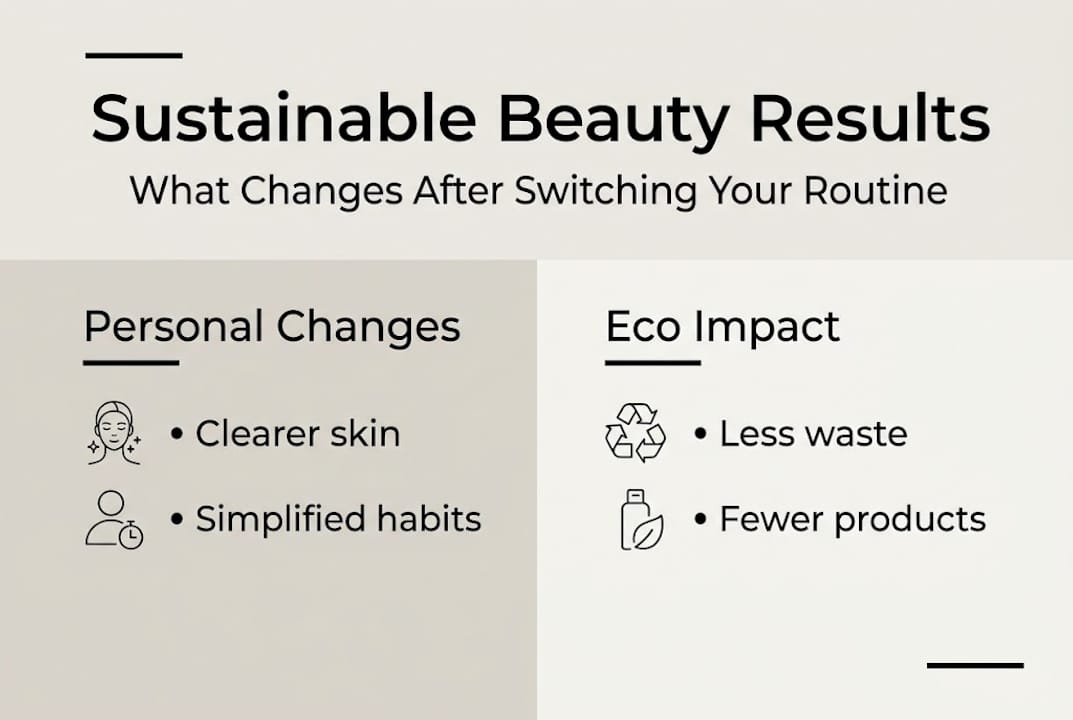 Sustainable Beauty Results
What Changes After Switching Your Routine

Personal Changes

• Clearer skin
• Simplified habits

Eco Impact

• Less waste
• Fewer products